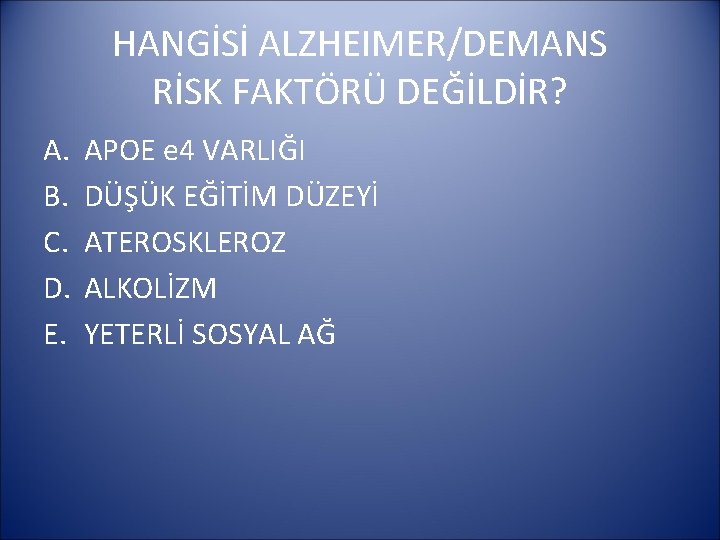 HANGİSİ ALZHEIMER/DEMANS RİSK FAKTÖRÜ DEĞİLDİR?

A. APOE e4 VARLIĞI
B. DÜŞÜK EĞİTİM DÜZEYİ
C. ATEROSKLEROZ
D. ALKOLİZM
E. YETERLİ SOSYAL AĞ